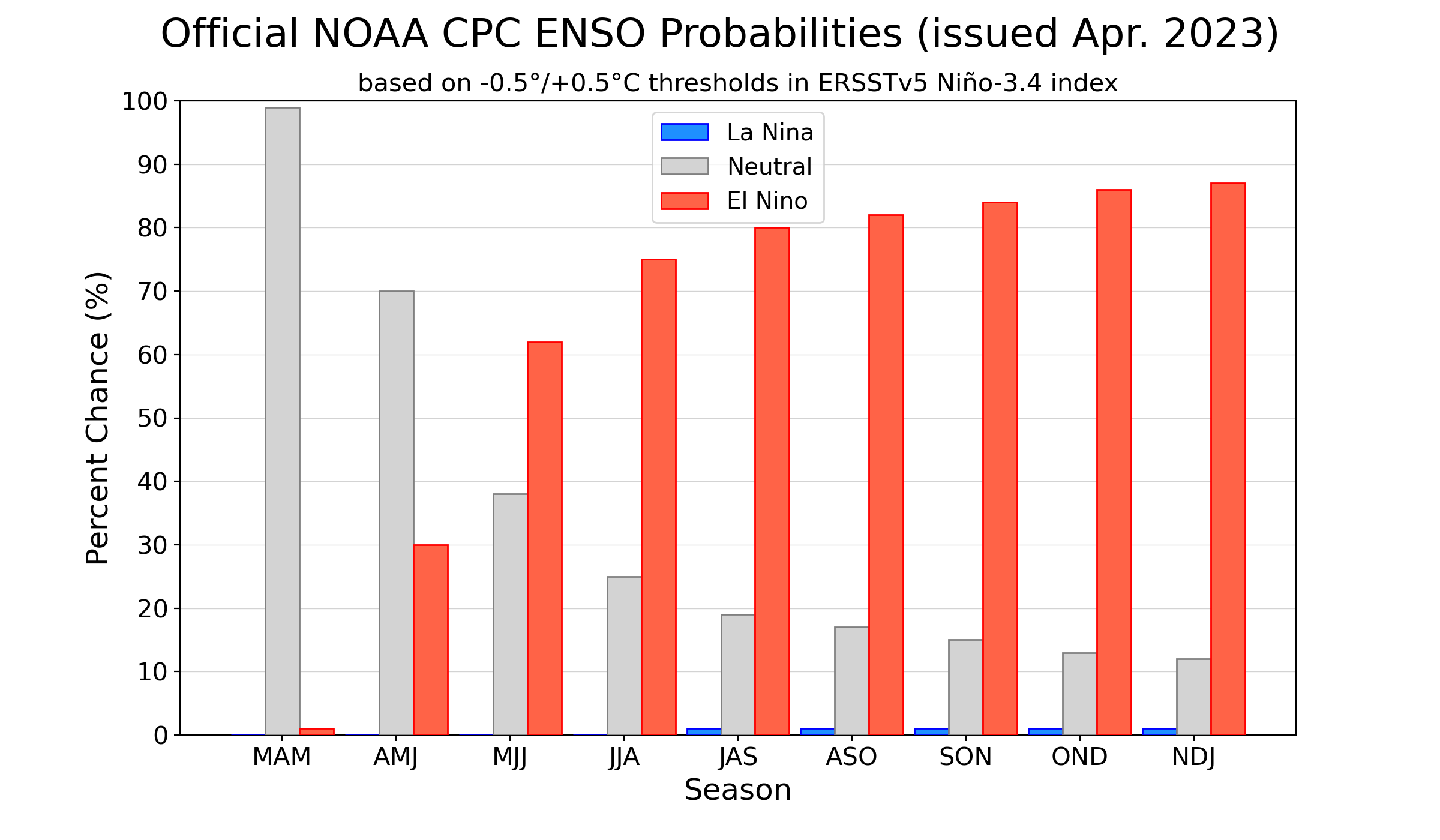 Official NOAA CPC ENSO Probabilities (issued Apr. 2023)

based on -0.5°/+0.5°C thresholds in ERSSTv5 Niño-3.4 index

La Nina
Neutral
El Nino

Percent Chance (%)

100
90
80
70
60
50
40
30
20
10
0

MAM AMJ MJJ JJA JAS ASO SON OND NDJ

Season